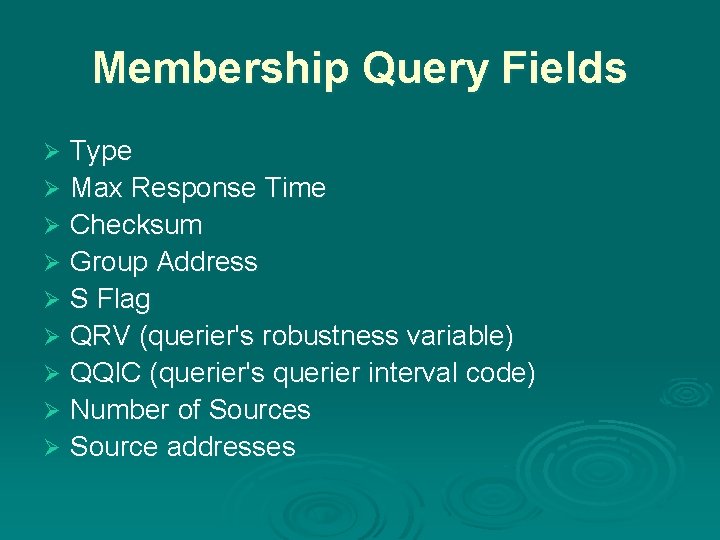 Membership Query Fields

➢ Type
➢ Max Response Time
➢ Checksum
➢ Group Address
➢ S Flag
➢ QRV (querier's robustness variable)
➢ QQIC (querier's querier interval code)
➢ Number of Sources
➢ Source addresses